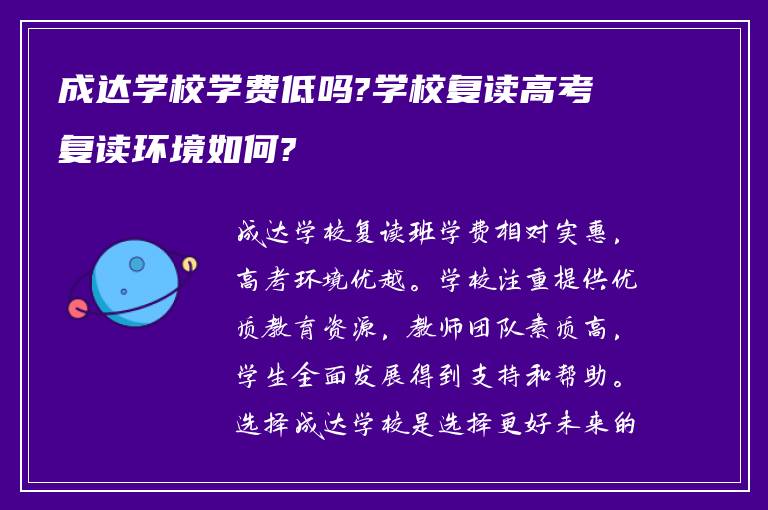 成达学校学费低吗?学校复读高考复读环境如何?

成达学校复读班学费相对实惠，高考环境优越。学校注重提供优质教育资源，教师团队素质高，学生全面发展得到支持和帮助。选择成达学校是选择更好未来的